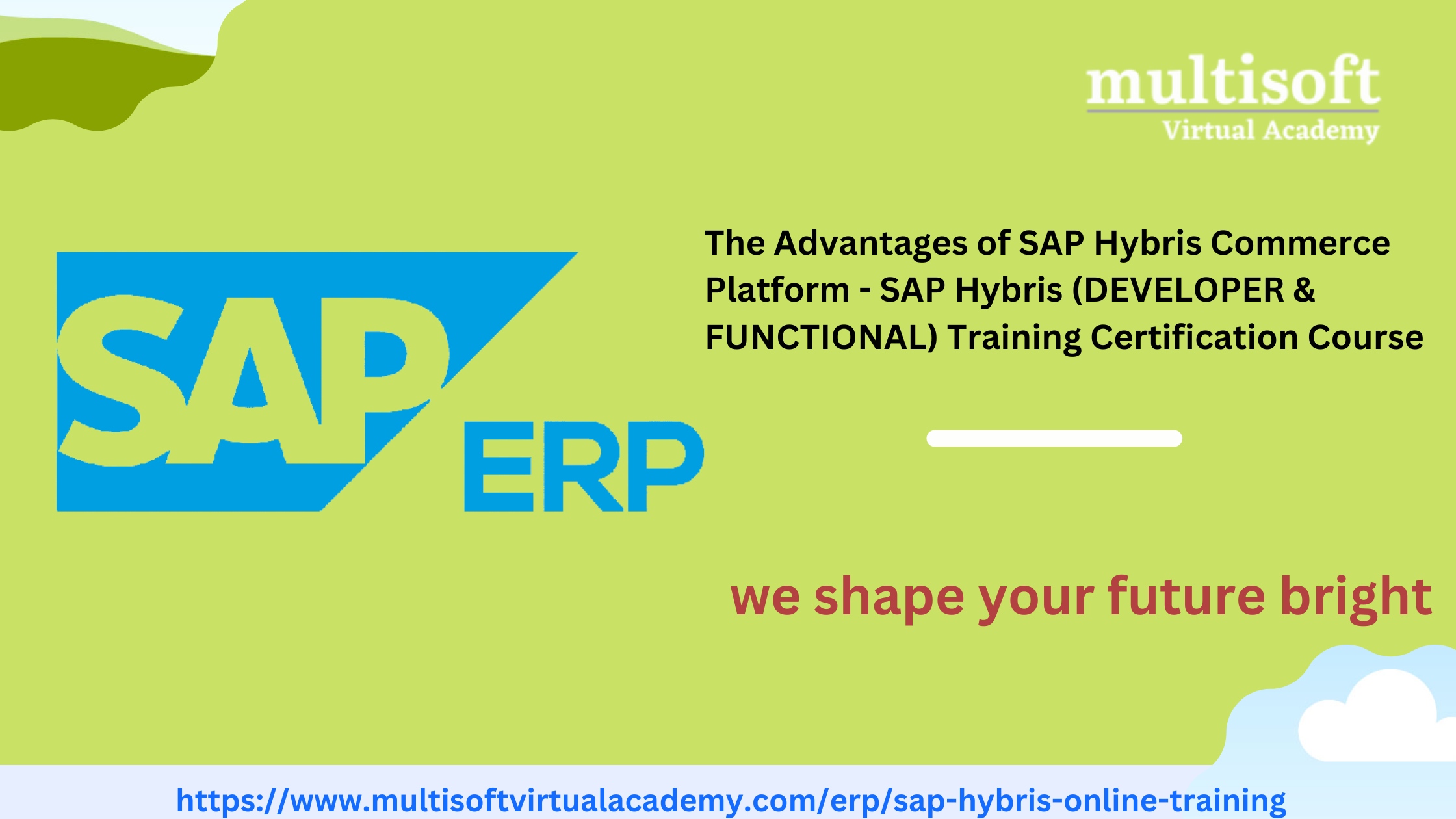 multisoft
Virtual Academy

SAP ERP

The Advantages of SAP Hybris Commerce Platform - SAP Hybris (DEVELOPER & FUNCTIONAL) Training Certification Course

we shape your future bright

https://www.multisoftvirtualacademy.com/erp/sap-hybris-online-training